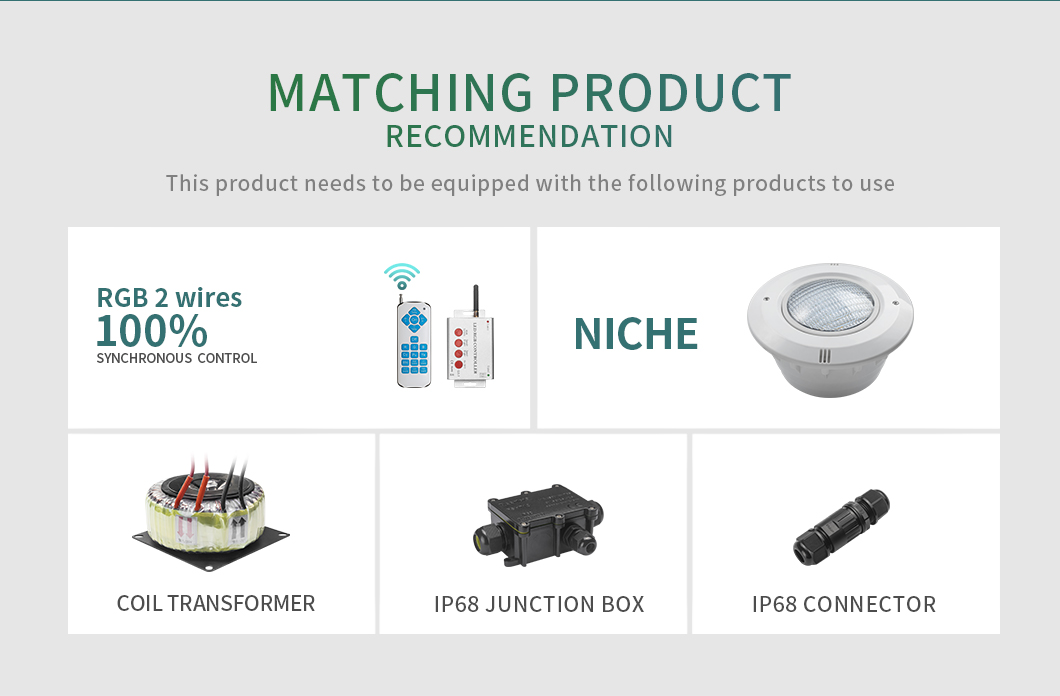 MATCHING PRODUCT
RECOMMENDATION

This product needs to be equipped with the following products to use

RGB 2 wires
100%
SYNCHRONOUS CONTROL

NICHE

COIL TRANSFORMER

IP68 JUNCTION BOX

IP68 CONNECTOR